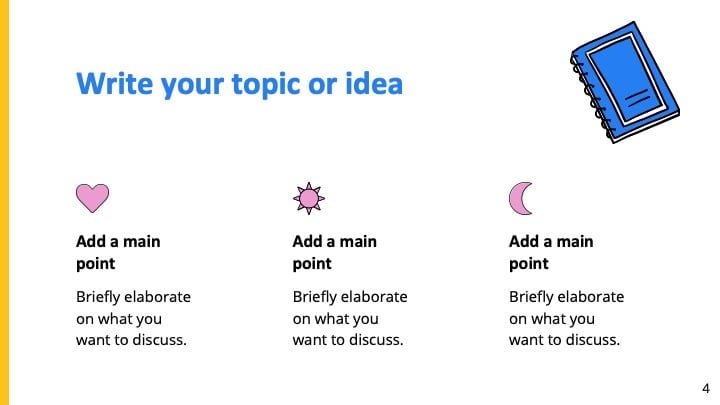 Write your topic or idea

Add a main point

Briefly elaborate on what you want to discuss.

Add a main point

Briefly elaborate on what you want to discuss.

Add a main point

Briefly elaborate on what you want to discuss.

4